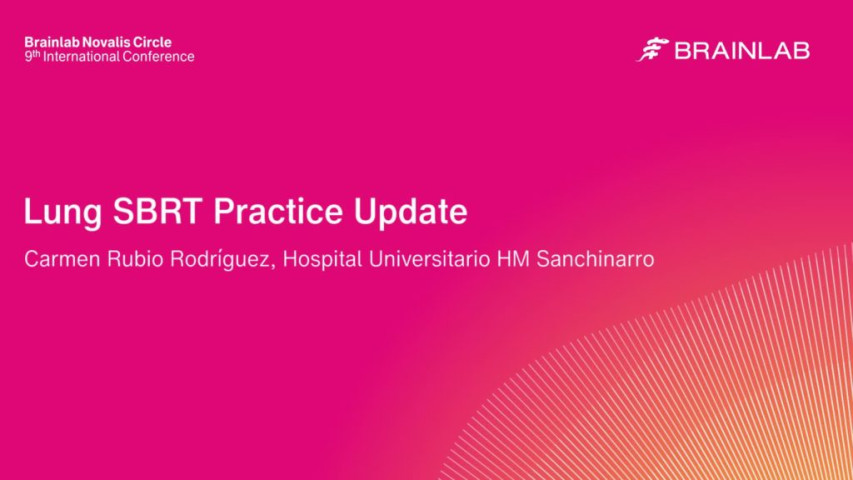 Brainlab Novalis Circle
9th International Conference

BRAINLAB

Lung SBRT Practice Update

Carmen Rubio Rodríguez, Hospital Universitario HM Sanchinarro